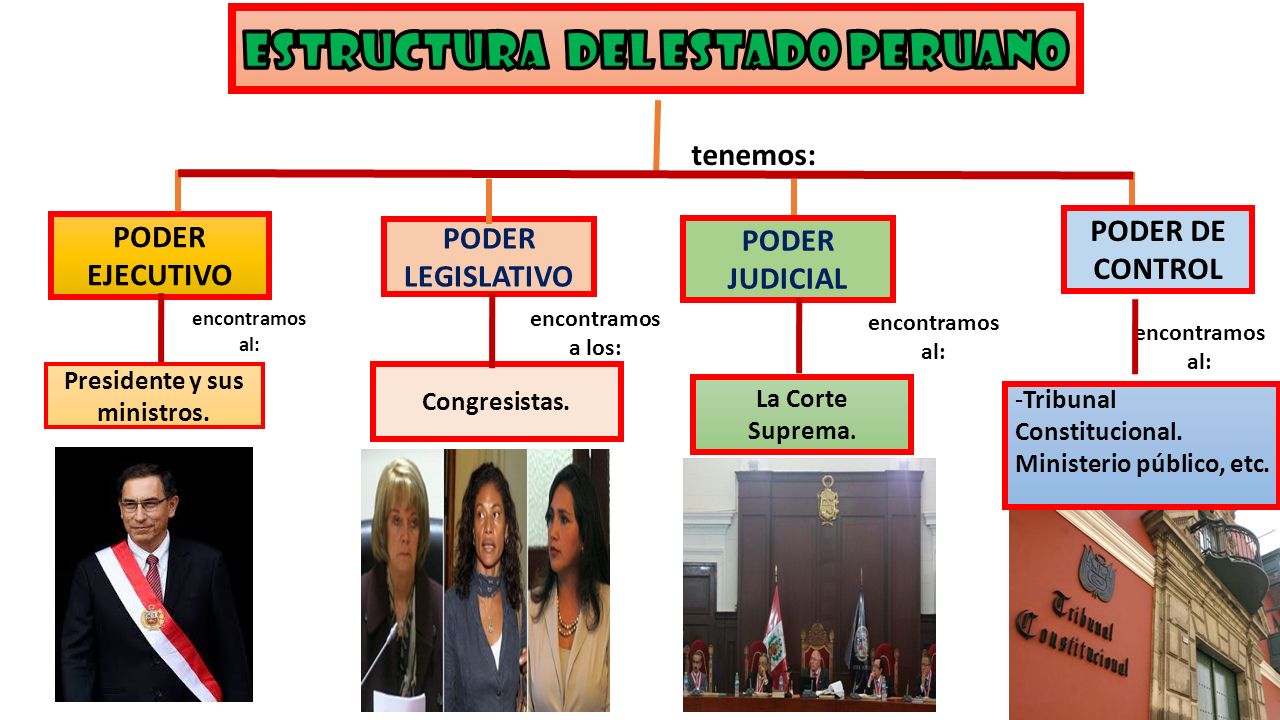 ESTRUCTURA DEL ESTADO PERUANO

tenemos:

PODER EJECUTIVO

encontramos al:

Presidente y sus ministros.

PODER LEGISLATIVO

encontramos a los:

Congresistas.

PODER JUDICIAL

encontramos al:

La Corte Suprema.

PODER DE CONTROL

encontramos al:

-Tribunal Constitucional.
Ministerio público, etc.

Tribunal Constitucional